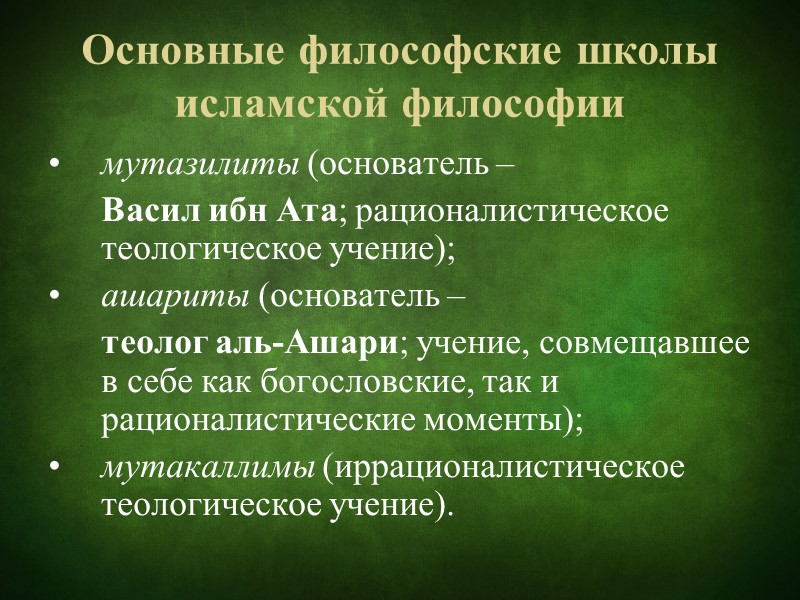 Основные философские школы исламской философии

• мутазилиты (основатель –

Васил ибн Ата; рационалистическое теологическое учение);

• ашариты (основатель –

теолог аль-Ашари; учение, совмещавшее в себе как богословские, так и рационалистические моменты);

• мутакаллимы (иррационалистическое теологическое учение).